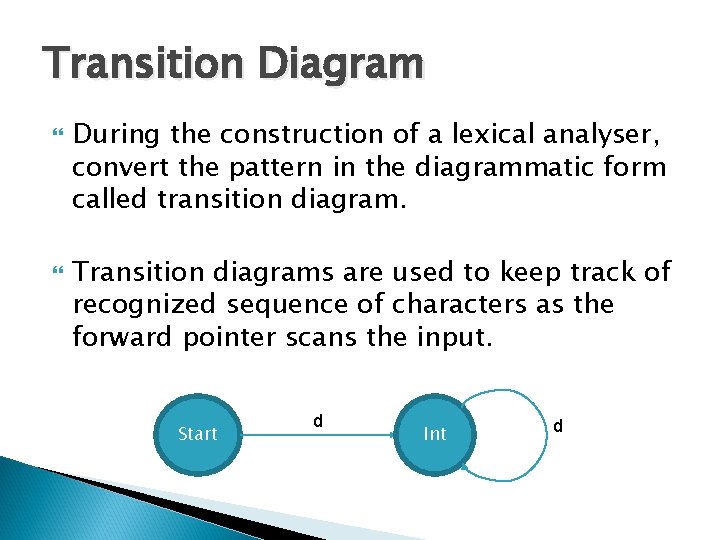 Transition Diagram

During the construction of a lexical analyser, convert the pattern in the diagrammatic form called transition diagram.

Transition diagrams are used to keep track of recognized sequence of characters as the forward pointer scans the input.

Start
d
Int
d